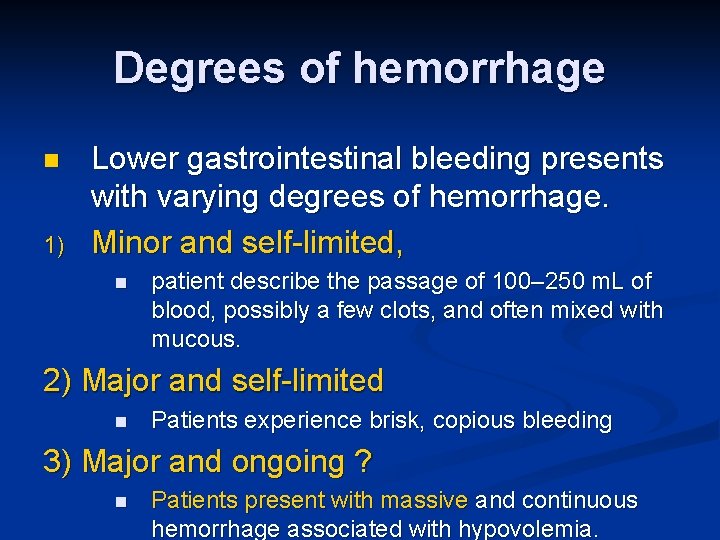 Degrees of hemorrhage

Lower gastrointestinal bleeding presents with varying degrees of hemorrhage.

1) Minor and self-limited,

patient describe the passage of 100–250 mL of blood, possibly a few clots, and often mixed with mucous.

2) Major and self-limited

Patients experience brisk, copious bleeding

3) Major and ongoing ?

Patients present with massive and continuous hemorrhage associated with hypovolemia.